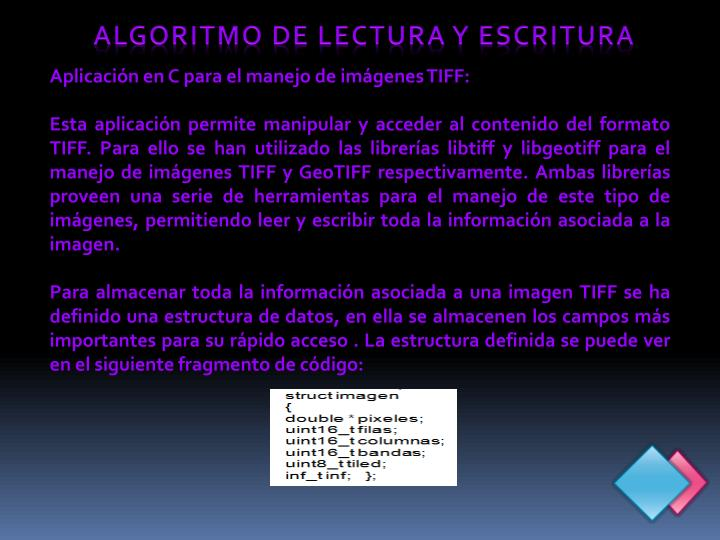 ALGORITMO DE LECTURA Y ESCRITURA

Aplicación en C para el manejo de imágenes TIFF:

Esta aplicación permite manipular y acceder al contenido del formato TIFF. Para ello se han utilizado las librerías libtiff y libgeotiff para el manejo de imágenes TIFF y GeoTIFF respectivamente. Ambas librerías proveen una serie de herramientas para el manejo de este tipo de imágenes, permitiendo leer y escribir toda la información asociada a la imagen.

Para almacenar toda la información asociada a una imagen TIFF se ha definido una estructura de datos, en ella se almacenen los campos más importantes para su rápido acceso . La estructura definida se puede ver en el siguiente fragmento de código:

struct imagen
{
double * pixeles;
uint16_t filas;
uint16_t columnas;
uint16_t bandas;
uint8_t tiled;
inf_t inf; };